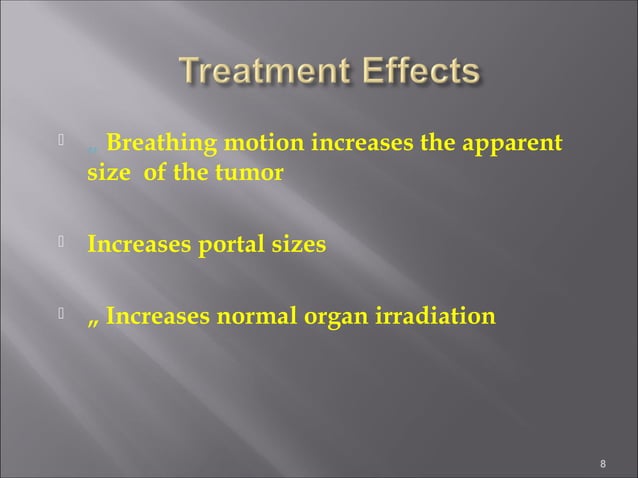 Treatment Effects

„ Breathing motion increases the apparent size of the tumor

Increases portal sizes

„ Increases normal organ irradiation

8